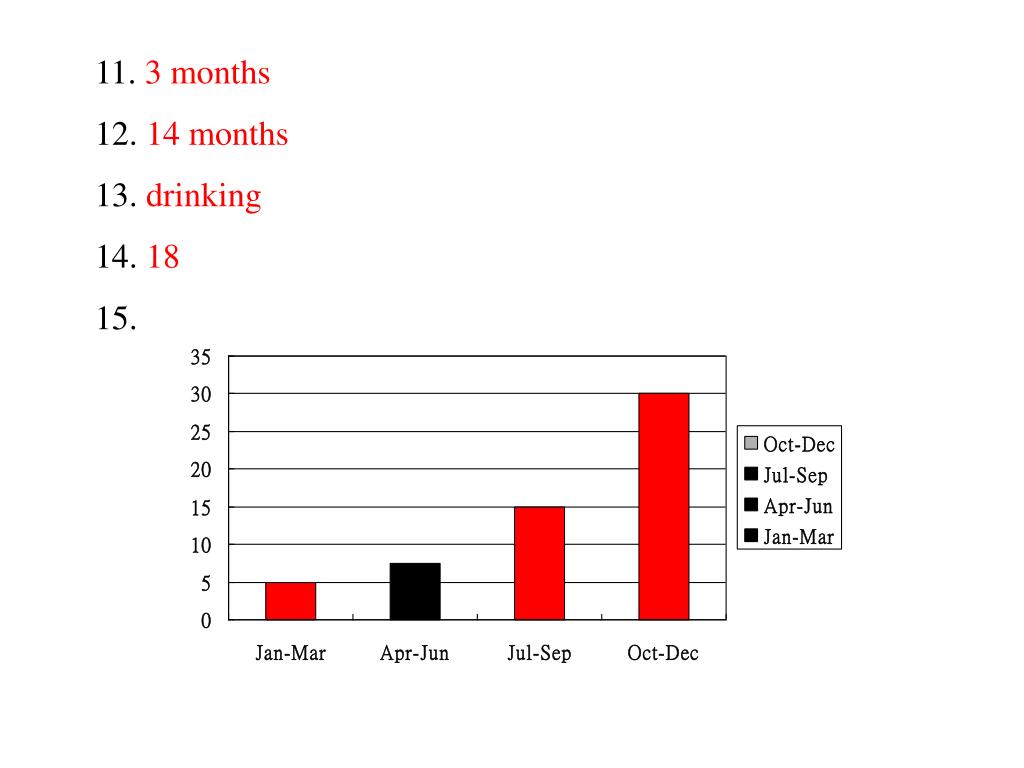 11. 3 months

12. 14 months

13. drinking

14. 18

15.

35
30
25
20
15
10
5
0

Jan-Mar Apr-Jun Jul-Sep Oct-Dec

Oct-Dec
Jul-Sep
Apr-Jun
Jan-Mar